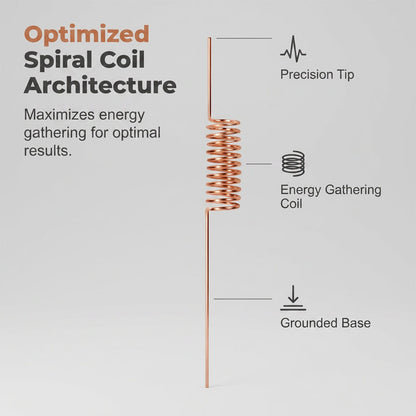 Optimized Spiral Coil Architecture

Maximizes energy gathering for optimal results.

Precision Tip

Energy Gathering Coil

Grounded Base